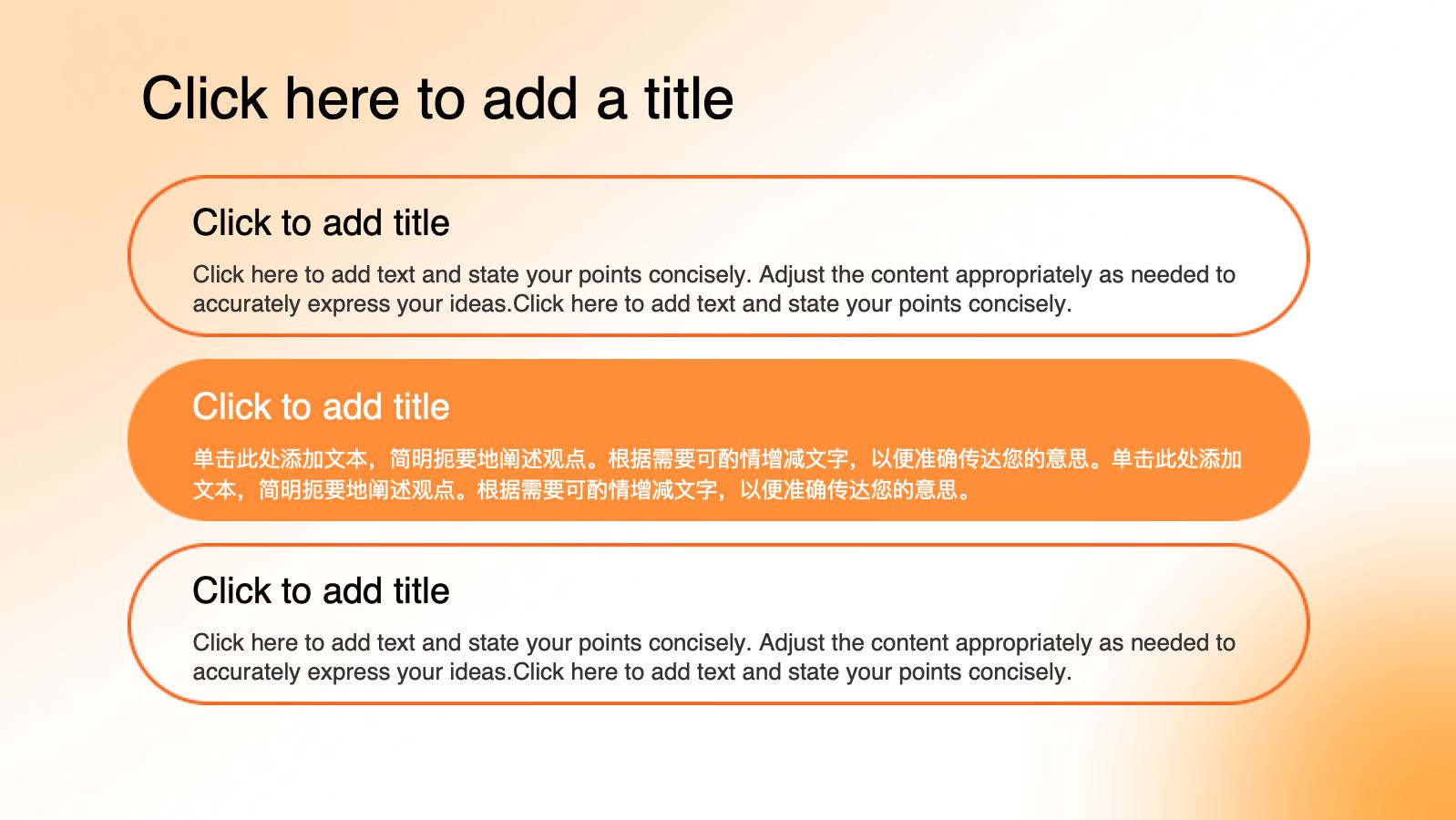 Click here to add a title

Click to add title

Click here to add text and state your points concisely. Adjust the content appropriately as needed to accurately express your ideas.Click here to add text and state your points concisely.

Click to add title

单击此处添加文本，简明扼要地阐述观点。根据需要可酌情增减文字，以便准确传达您的意思。单击此处添加文本，简明扼要地阐述观点。根据需要可酌情增减文字，以便准确传达您的意思。

Click to add title

Click here to add text and state your points concisely. Adjust the content appropriately as needed to accurately express your ideas.Click here to add text and state your points concisely.